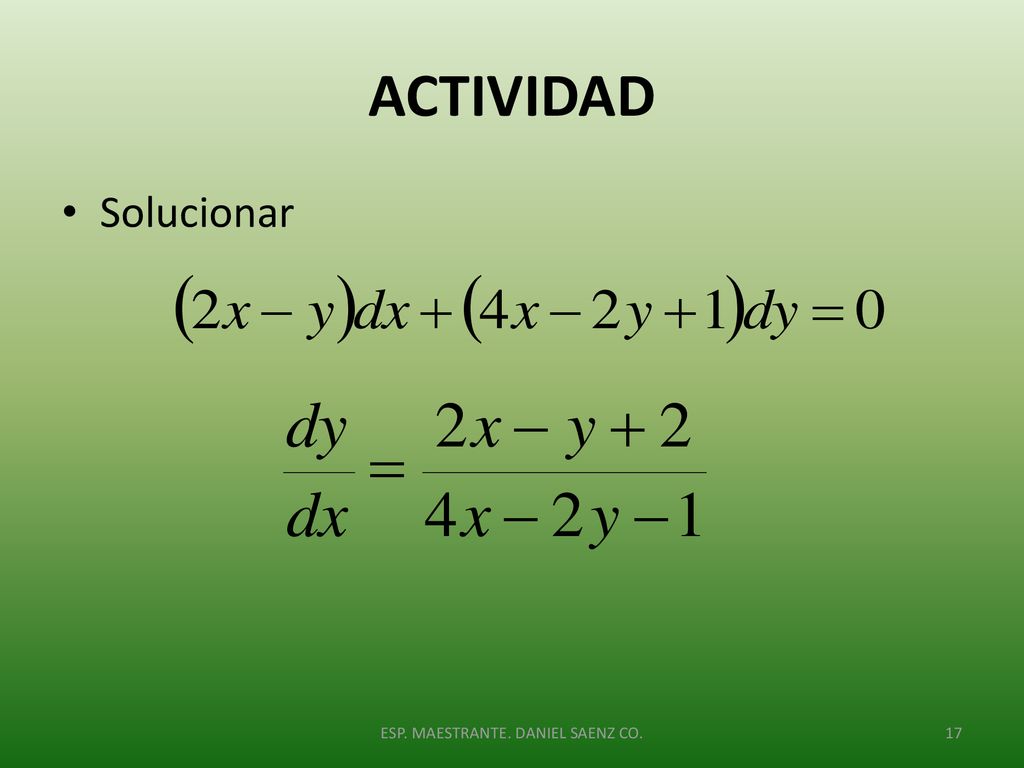 ACTIVIDAD

• Solucionar

$(2x - y)dx + (4x - 2y + 1)dy = 0$

$\frac{dy}{dx} = \frac{2x - y + 2}{4x - 2y - 1}$

ESP. MAESTRANTE. DANIEL SAENZ CO.

17